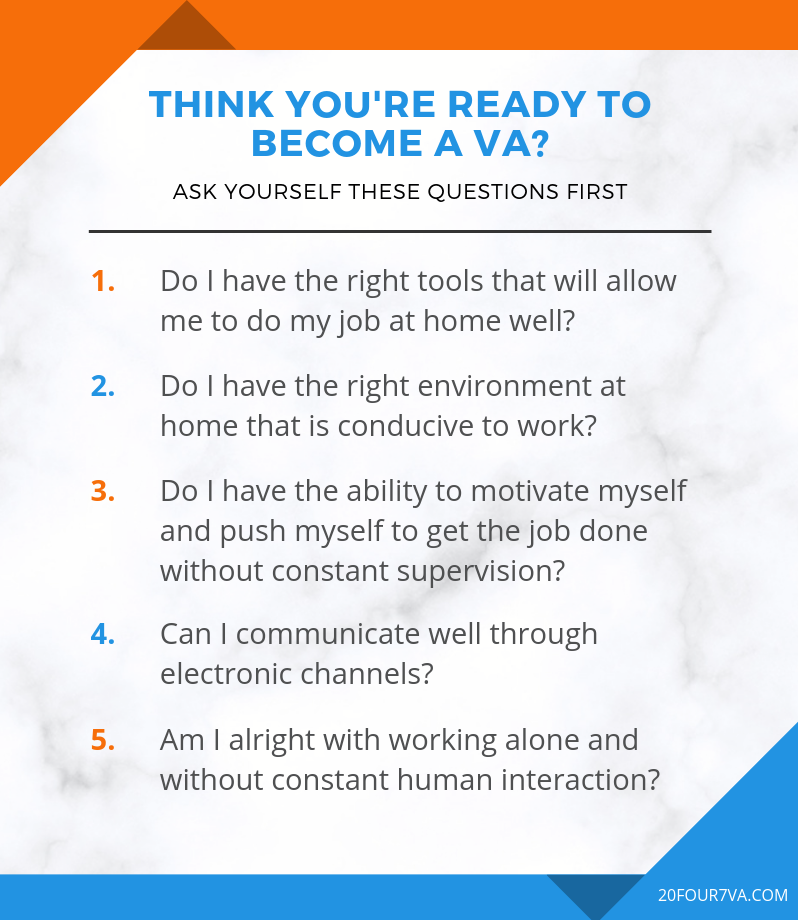 THINK YOU'RE READY TO BECOME A VA?

ASK YOURSELF THESE QUESTIONS FIRST

1. Do I have the right tools that will allow me to do my job at home well?

2. Do I have the right environment at home that is conducive to work?

3. Do I have the ability to motivate myself and push myself to get the job done without constant supervision?

4. Can I communicate well through electronic channels?

5. Am I alright with working alone and without constant human interaction?

20FOUR7VA.COM